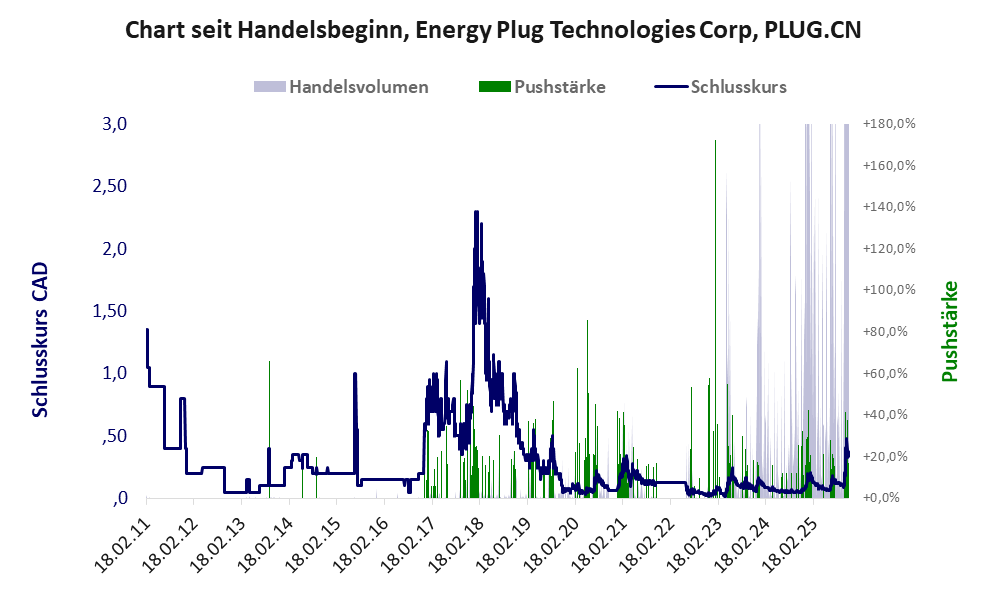 Chart seit Handelsbeginn, Energy Plug Technologies Corp, PLUG.CN

Handelsvolumen Pushstärke Schlusskurs

Schlusskurs CAD

3,0
2,50
2,0
1,50
1,0
,50
,0

+180,0%
+160,0%
+140,0%
+120,0%
+100,0%
+80,0%
+60,0%
+40,0%
+20,0%
+0,0%

Pushstärke

18.02.11 18.02.12 18.02.13 18.02.14 18.02.15 18.02.16 18.02.17 18.02.18 18.02.19 18.02.20 18.02.21 18.02.22 18.02.23 18.02.24 18.02.25